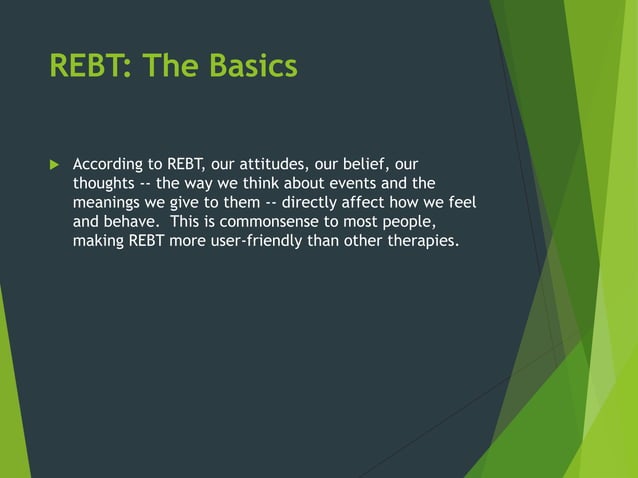 REBT: The Basics

According to REBT, our attitudes, our belief, our thoughts -- the way we think about events and the meanings we give to them -- directly affect how we feel and behave. This is commonsense to most people, making REBT more user-friendly than other therapies.